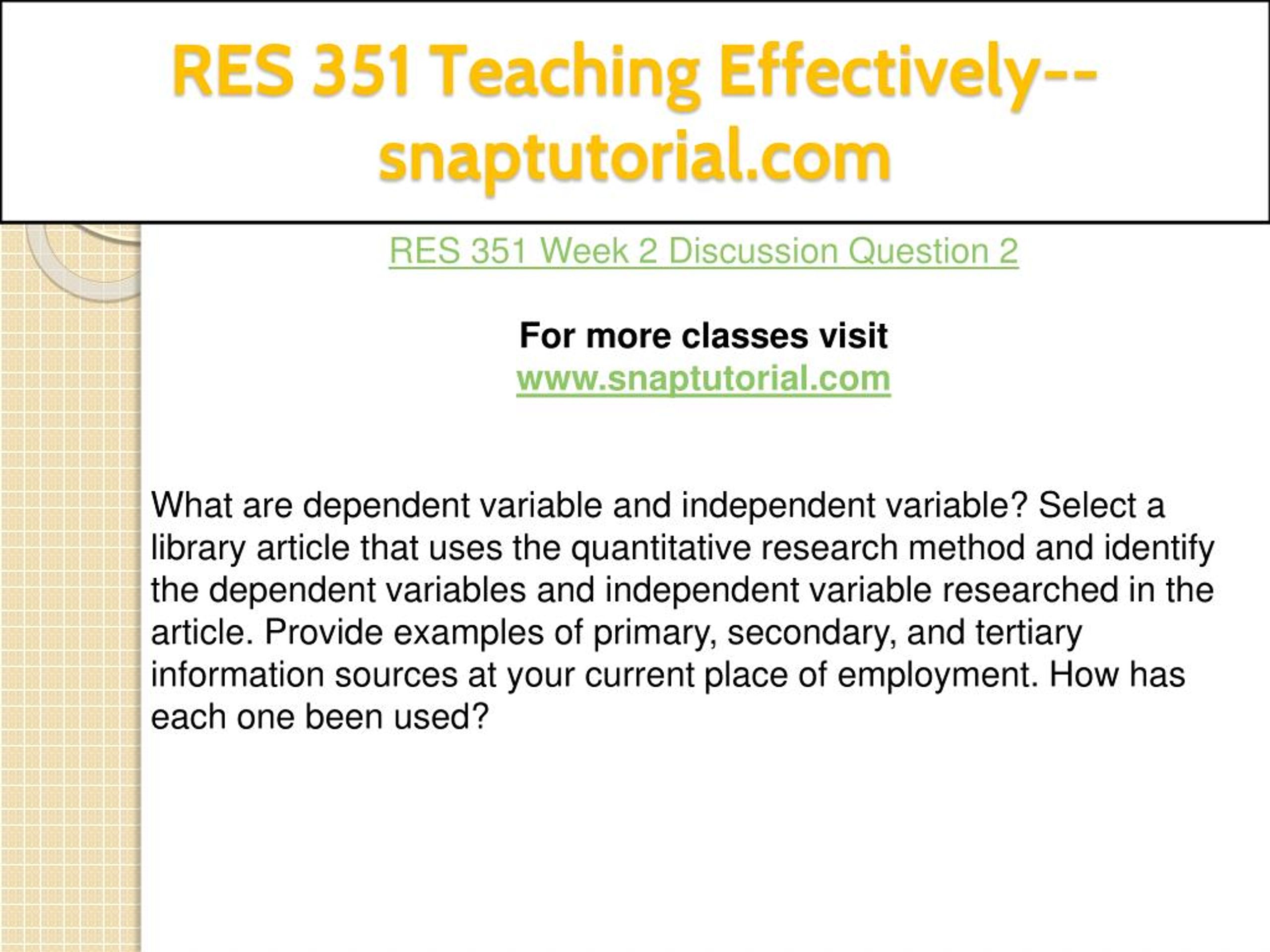 RES 351 Teaching Effectively--snaptutorial.com

RES 351 Week 2 Discussion Question 2

For more classes visit
www.snaptutorial.com

What are dependent variable and independent variable? Select a library article that uses the quantitative research method and identify the dependent variables and independent variable researched in the article. Provide examples of primary, secondary, and tertiary information sources at your current place of employment. How has each one been used?